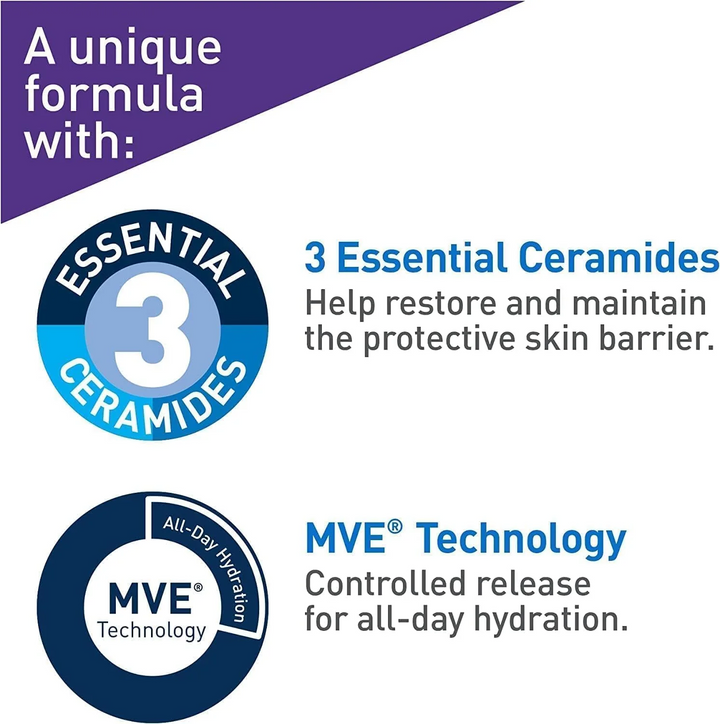 A unique formula with:

ESSENTIAL
3
CERAMIDES

3 Essential Ceramides
Help restore and maintain the protective skin barrier.

All-Day Hydration
MVE®
Technology

MVE® Technology
Controlled release for all-day hydration.